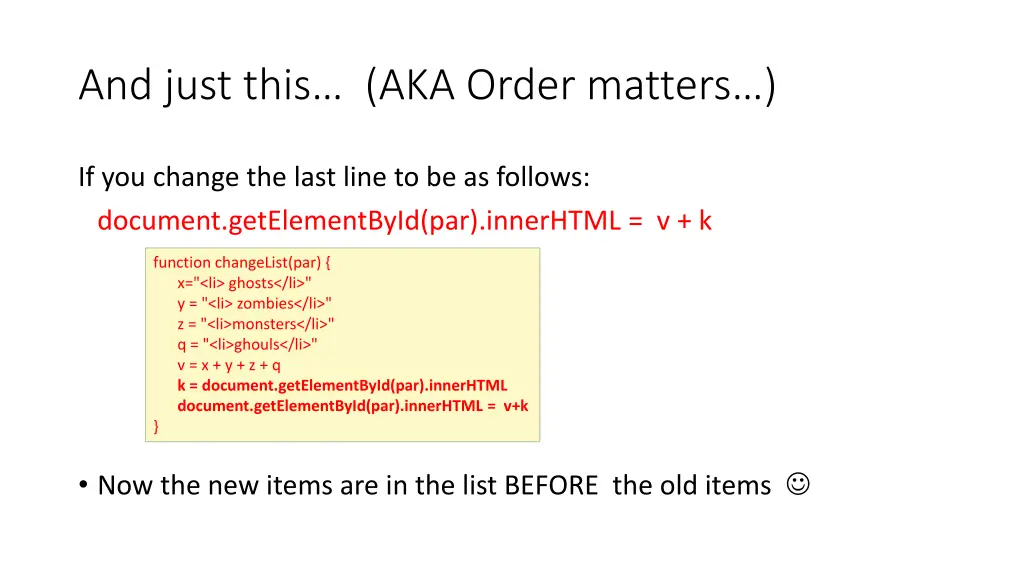 And just this… (AKA Order matters…)

If you change the last line to be as follows:
document.getElementById(par).innerHTML = v + k

function changeList(par) {
x="<li> ghosts</li>"
y = "<li> zombies</li>"
z = "<li>monsters</li>"
q = "<li>ghouls</li>"
v = x + y + z + q
k = document.getElementById(par).innerHTML
document.getElementById(par).innerHTML = v+k
}

• Now the new items are in the list BEFORE the old items ☺